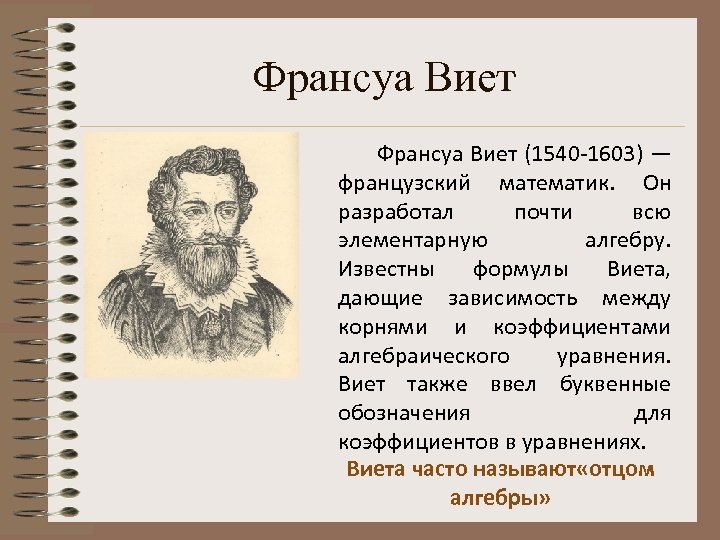 Франсуа Виет

Франсуа Виет (1540-1603) — французский математик. Он разработал почти всю элементарную алгебру. Известны формулы Виета, дающие зависимость между корнями и коэффициентами алгебраического уравнения. Виет также ввел буквенные обозначения для коэффициентов в уравнениях.

Виета часто называют«отцом алгебры»